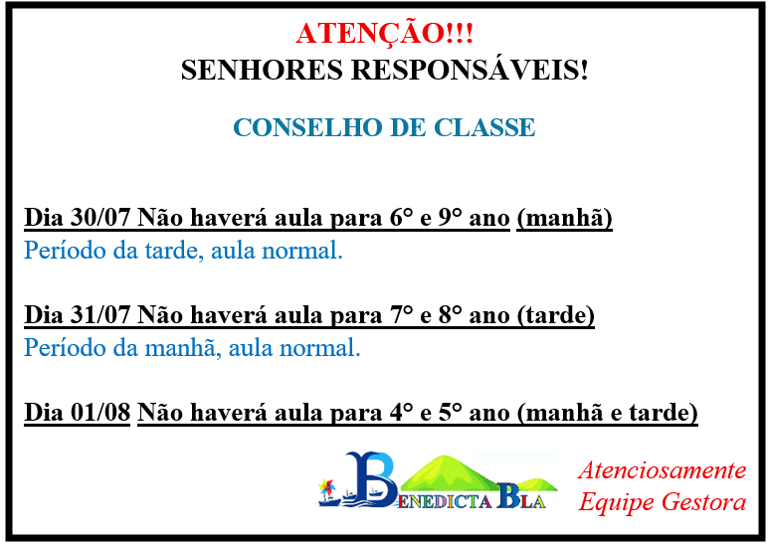 ATENÇÃO!!!
SENHORES RESPONSÁVEIS!

CONSELHO DE CLASSE

Dia 30/07 Não haverá aula para 6° e 9° ano (manhã)
Período da tarde, aula normal.

Dia 31/07 Não haverá aula para 7° e 8° ano (tarde)
Período da manhã, aula normal.

Dia 01/08 Não haverá aula para 4° e 5° ano (manhã e tarde)

BENEDICTA BLA

Atenciosamente
Equipe Gestora